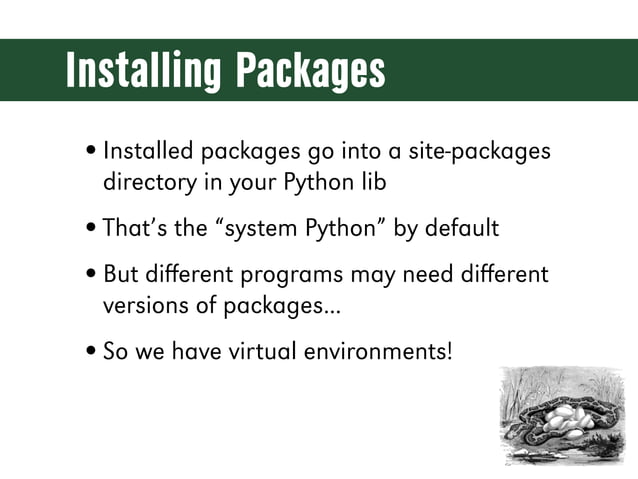 Installing Packages

• Installed packages go into a site-packages directory in your Python lib

• That's the "system Python" by default

• But different programs may need different versions of packages...

• So we have virtual environments!